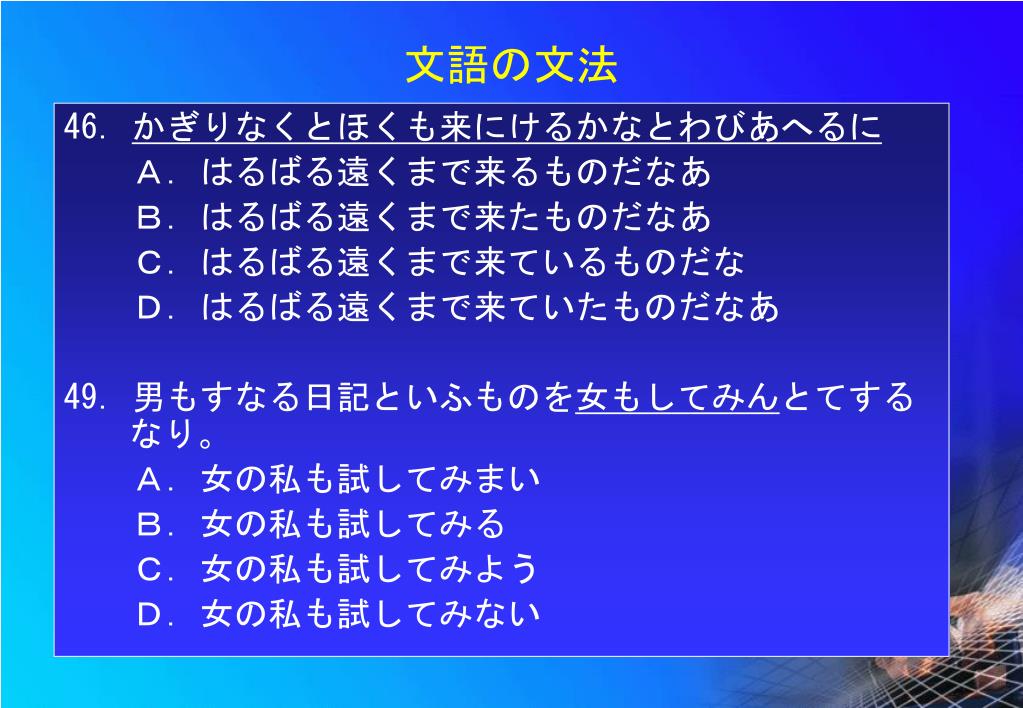 文語の文法

46. かぎりなくとほくも来にけるかなとわびあへるに
A. はるばる遠くまで来るものだなあ
B. はるばる遠くまで来たものだなあ
C. はるばる遠くまで来ているものだな
D. はるばる遠くまで来ていたものだなあ

49. 男もすなる日記といふものを女もしてみんとてするなり。
A. 女の私も試してみまい
B. 女の私も試してみる
C. 女の私も試してみよう
D. 女の私も試してみない